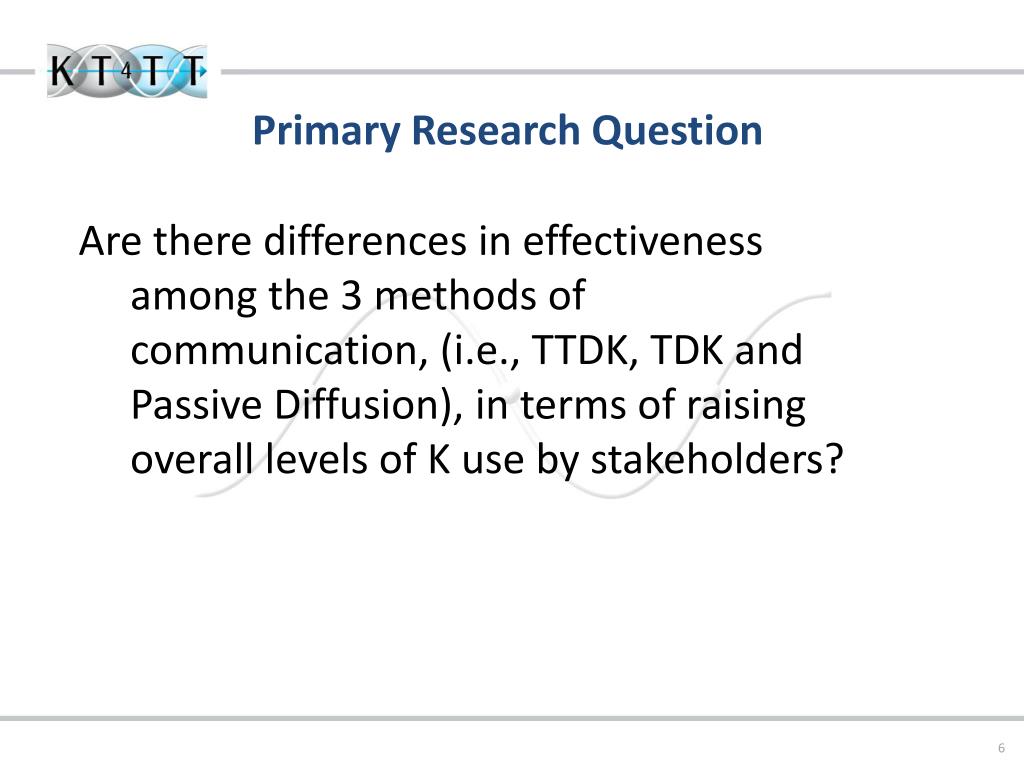 KT4TT

Primary Research Question

Are there differences in effectiveness among the 3 methods of communication, (i.e., TTDK, TDK and Passive Diffusion), in terms of raising overall levels of K use by stakeholders?

6